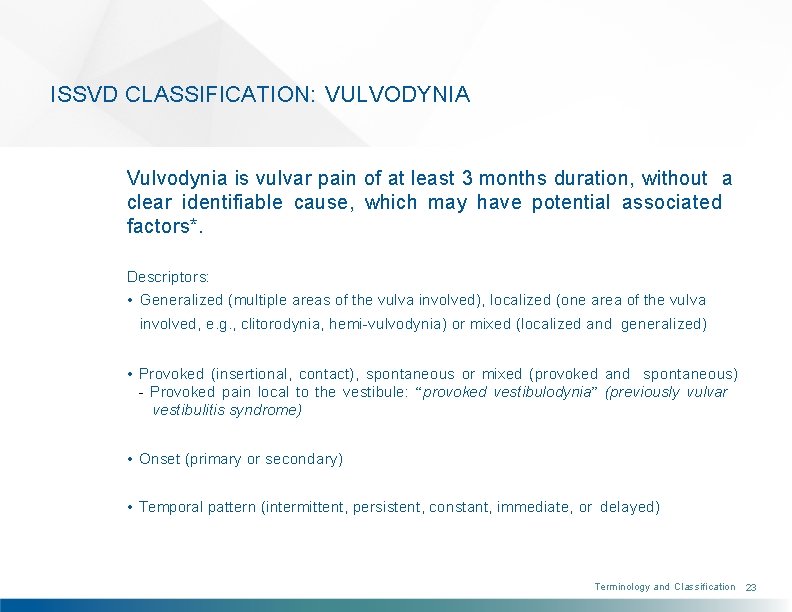 ISSVD CLASSIFICATION: VULVODYNIA

Vulvodynia is vulvar pain of at least 3 months duration, without a clear identifiable cause, which may have potential associated factors*.

Descriptors:

• Generalized (multiple areas of the vulva involved), localized (one area of the vulva involved, e.g., clitorodynia, hemi-vulvodynia) or mixed (localized and generalized)

• Provoked (insertional, contact), spontaneous or mixed (provoked and spontaneous)
- Provoked pain local to the vestibule: "provoked vestibulodynia" (previously vulvar vestibulitis syndrome)

• Onset (primary or secondary)

• Temporal pattern (intermittent, persistent, constant, immediate, or delayed)

Terminology and Classification 23